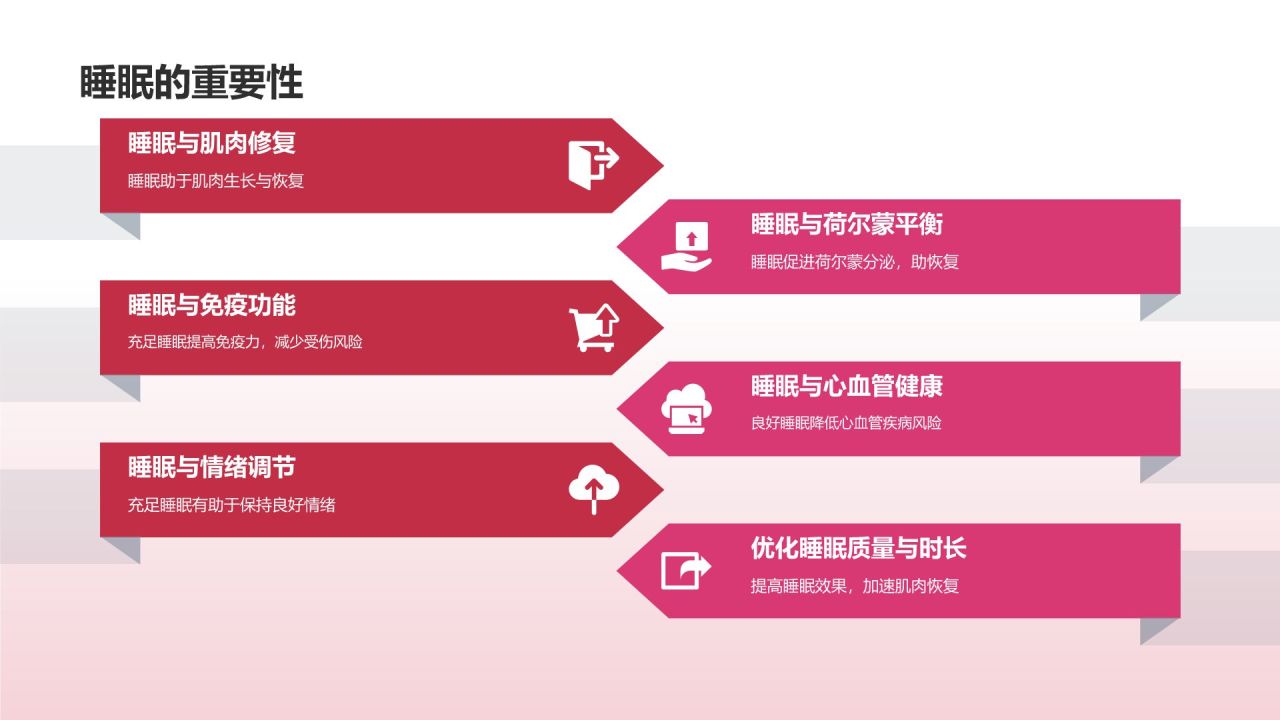 睡眠的重要性

睡眠与肌肉修复
睡眠助于肌肉生长与恢复

睡眠与荷尔蒙平衡
睡眠促进荷尔蒙分泌，助恢复

睡眠与免疫功能
充足睡眠提高免疫力，减少受伤风险

睡眠与心血管健康
良好睡眠降低心血管疾病风险

睡眠与情绪调节
充足睡眠有助于保持良好情绪

优化睡眠质量与时长
提高睡眠效果，加速肌肉恢复